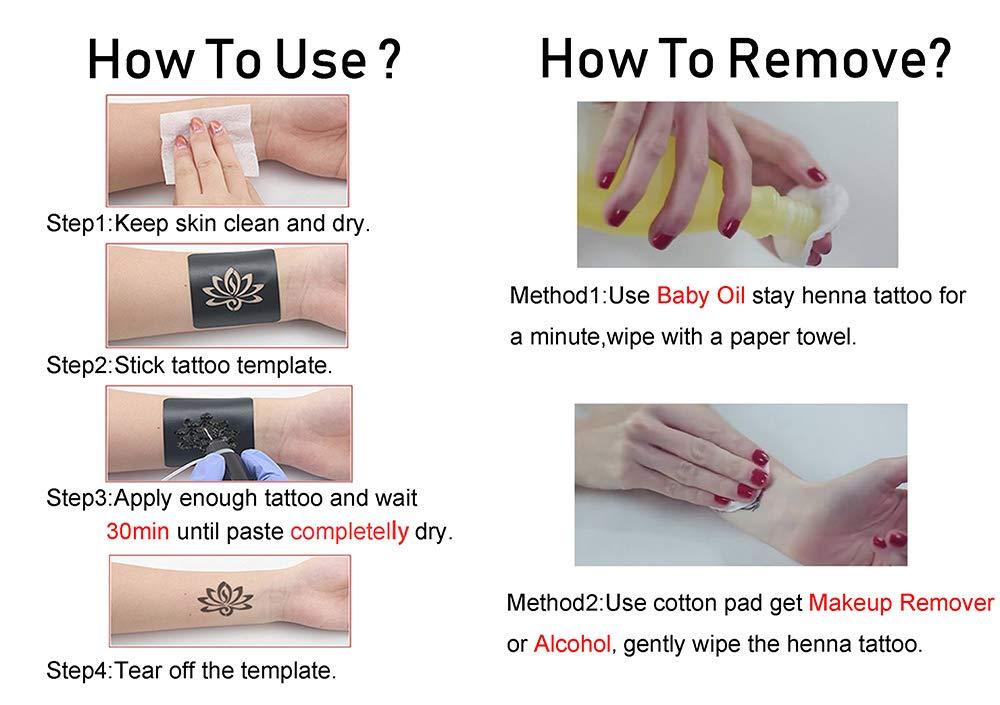 How To Use ?

Step1:Keep skin clean and dry.

Step2:Stick tattoo template.

Step3:Apply enough tattoo and wait 30min until paste completelly dry.

Step4:Tear off the template.

How To Remove?

Method1:Use Baby Oil stay henna tattoo for a minute,wipe with a paper towel.

Method2:Use cotton pad get Makeup Remover or Alcohol, gently wipe the henna tattoo.